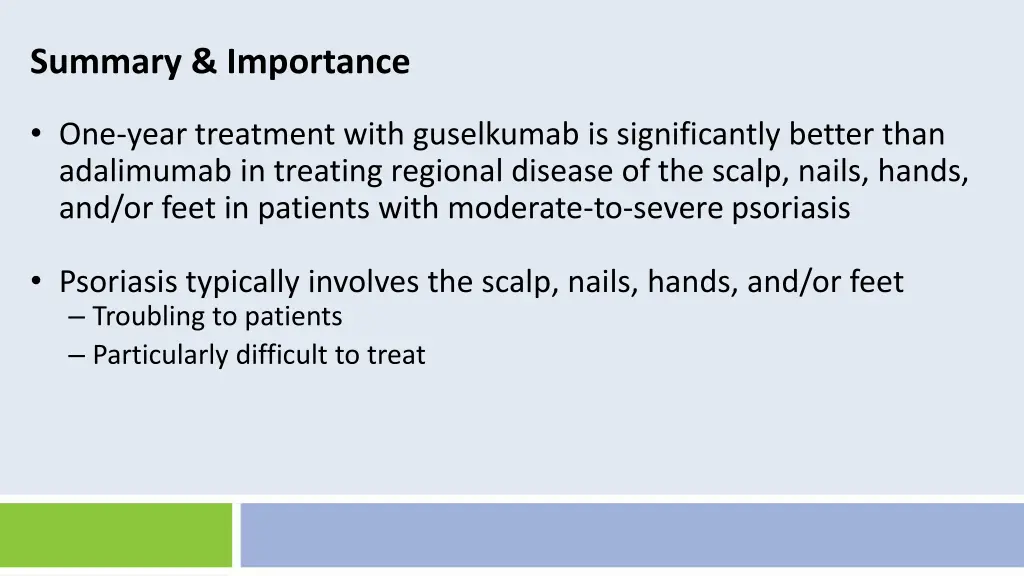 Summary & Importance

• One-year treatment with guselkumab is significantly better than adalimumab in treating regional disease of the scalp, nails, hands, and/or feet in patients with moderate-to-severe psoriasis

• Psoriasis typically involves the scalp, nails, hands, and/or feet
– Troubling to patients
– Particularly difficult to treat